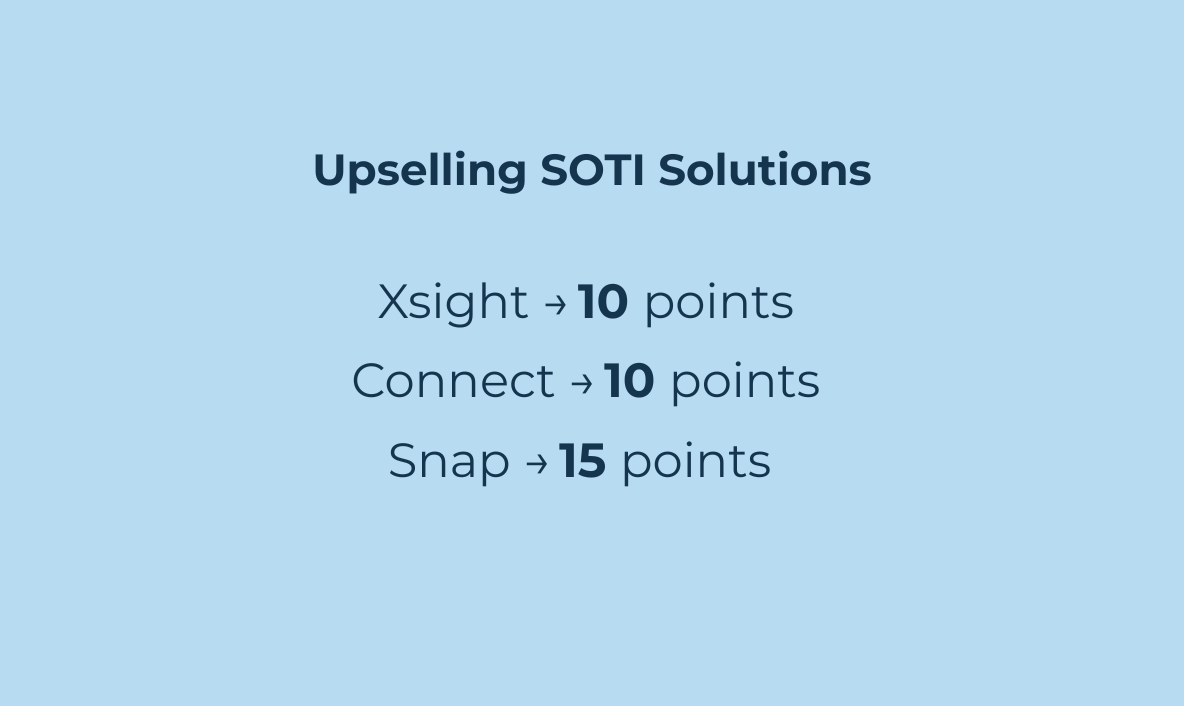 Upselling SOTI Solutions

Xsight → 10 points
Connect → 10 points
Snap → 15 points